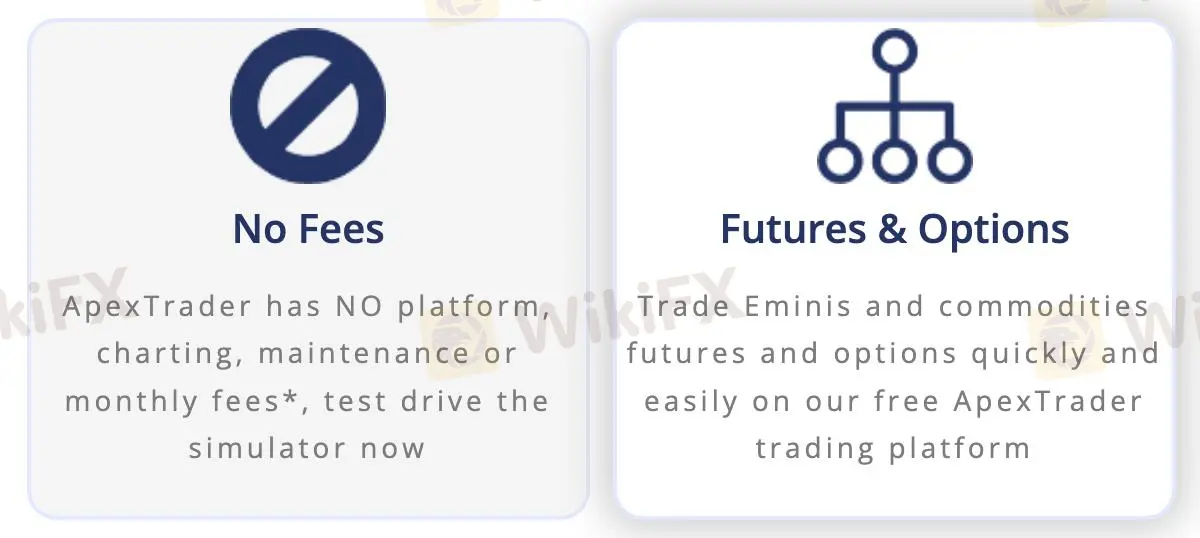 No Fees

ApexTrader has NO platform, charting, maintenance or monthly fees*, test drive the simulator now

Futures & Options

Trade Eminis and commodities futures and options quickly and easily on our free ApexTrader trading platform

WikiFX